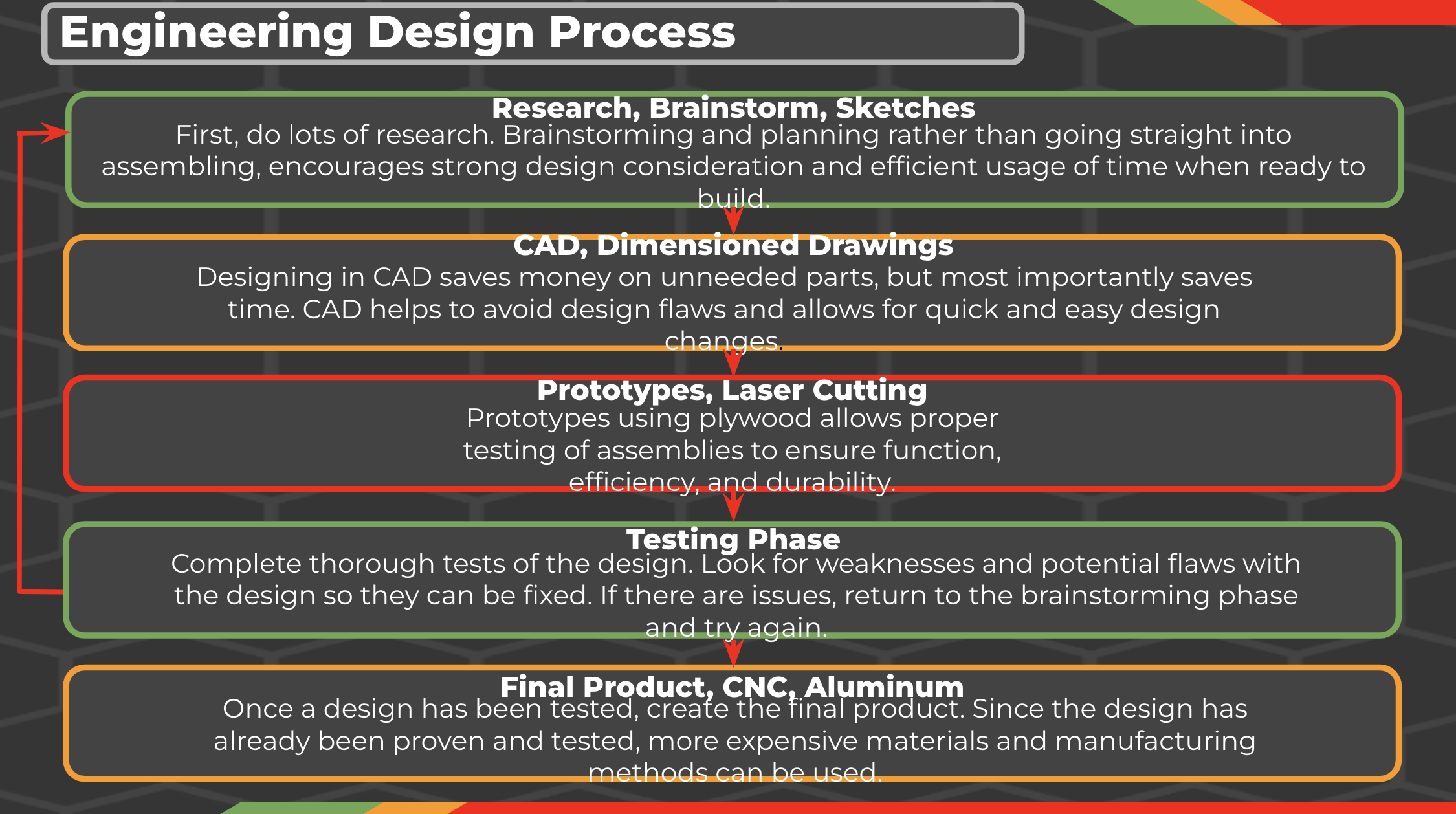 Engineering Design Process

Research, Brainstorm, Sketches
First, do lots of research. Brainstorming and planning rather than going straight into assembling, encourages strong design consideration and efficient usage of time when ready to build.

CAD, Dimensioned Drawings
Designing in CAD saves money on unneeded parts, but most importantly saves time. CAD helps to avoid design flaws and allows for quick and easy design changes.

Prototypes, Laser Cutting
Prototypes using plywood allows proper testing of assemblies to ensure function, efficiency, and durability.

Testing Phase
Complete thorough tests of the design. Look for weaknesses and potential flaws with the design so they can be fixed. If there are issues, return to the brainstorming phase and try again.

Final Product, CNC, Aluminum
Once a design has been tested, create the final product. Since the design has already been proven and tested, more expensive materials and manufacturing methods can be used.